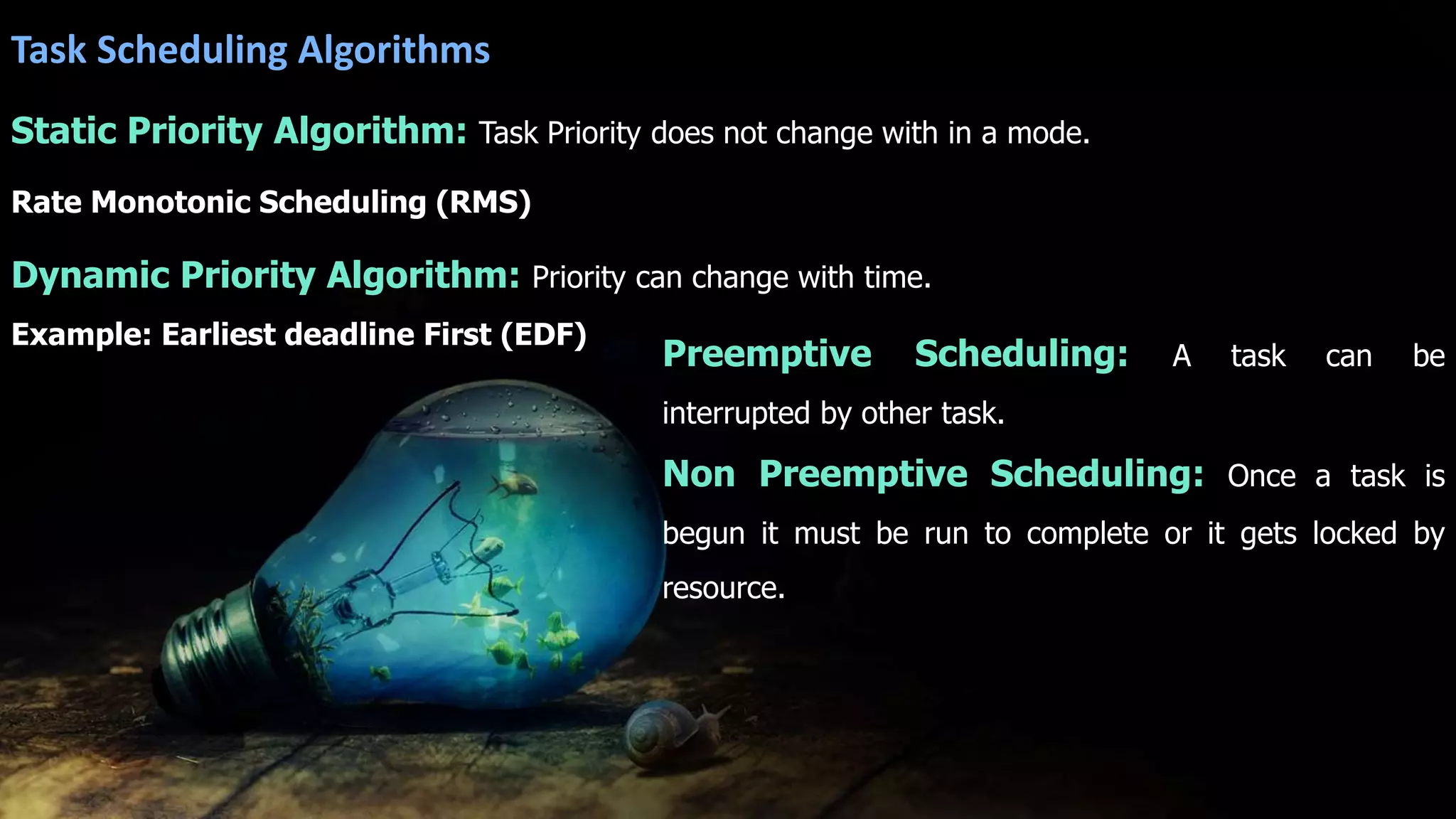 Task Scheduling Algorithms

Static Priority Algorithm: Task Priority does not change with in a mode.

Rate Monotonic Scheduling (RMS)

Dynamic Priority Algorithm: Priority can change with time.

Example: Earliest deadline First (EDF)

Preemptive Scheduling: A task can be interrupted by other task.

Non Preemptive Scheduling: Once a task is begun it must be run to complete or it gets locked by resource.